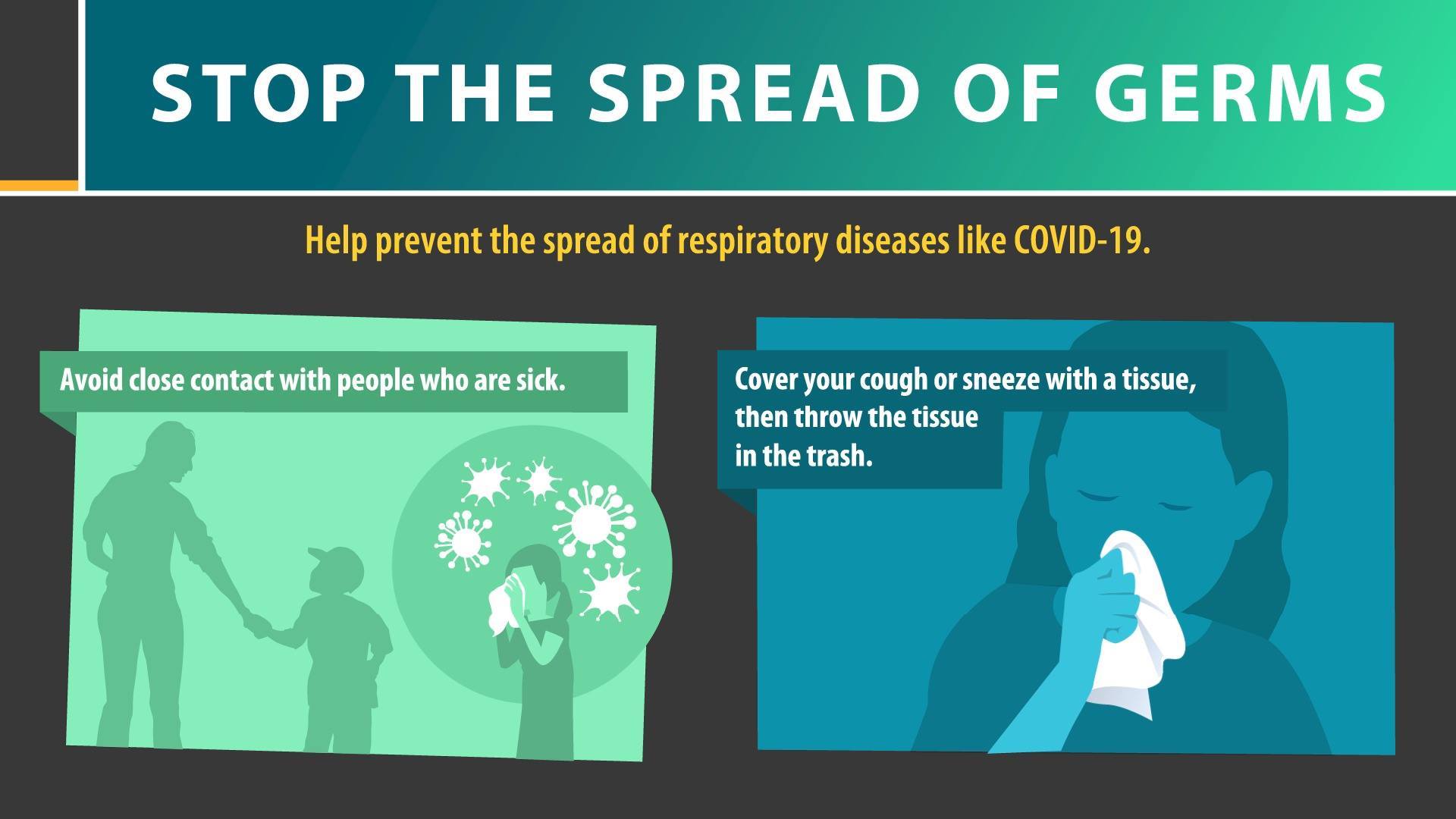 STOP THE SPREAD OF GERMS

Help prevent the spread of respiratory diseases like COVID-19.

Avoid close contact with people who are sick.

Cover your cough or sneeze with a tissue, then throw the tissue in the trash.